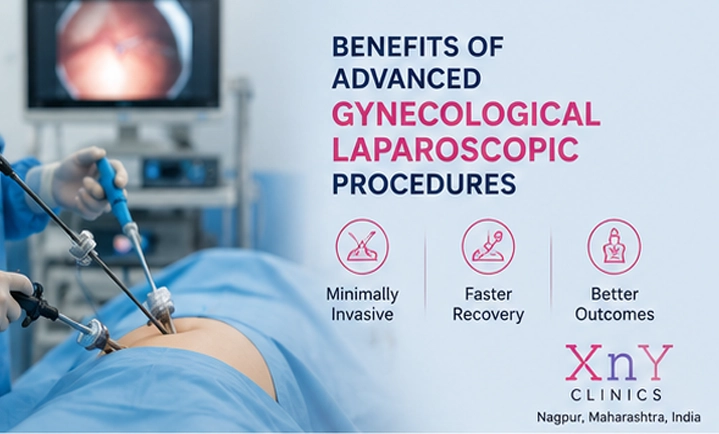 BENEFITS OF ADVANCED GYNECOLOGICAL LAPAROSCOPIC PROCEDURES

Minimally Invasive

Faster Recovery

Better Outcomes

XnY
CLINICS
Nagpur, Maharashtra, India